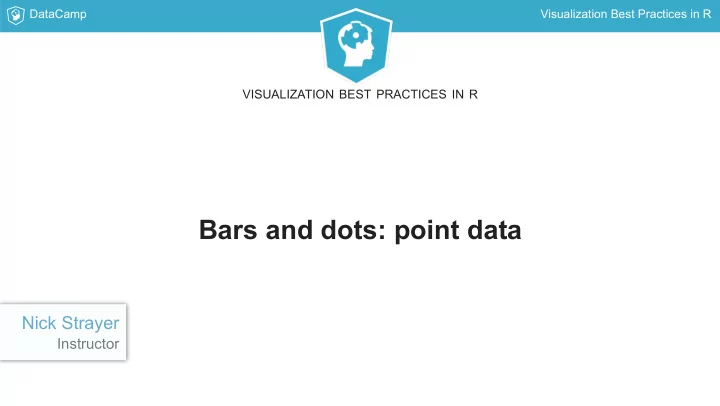 DataCamp

Visualization Best Practices in R

VISUALIZATION BEST PRACTICES IN R

Bars and dots: point data

Nick Strayer
Instructor